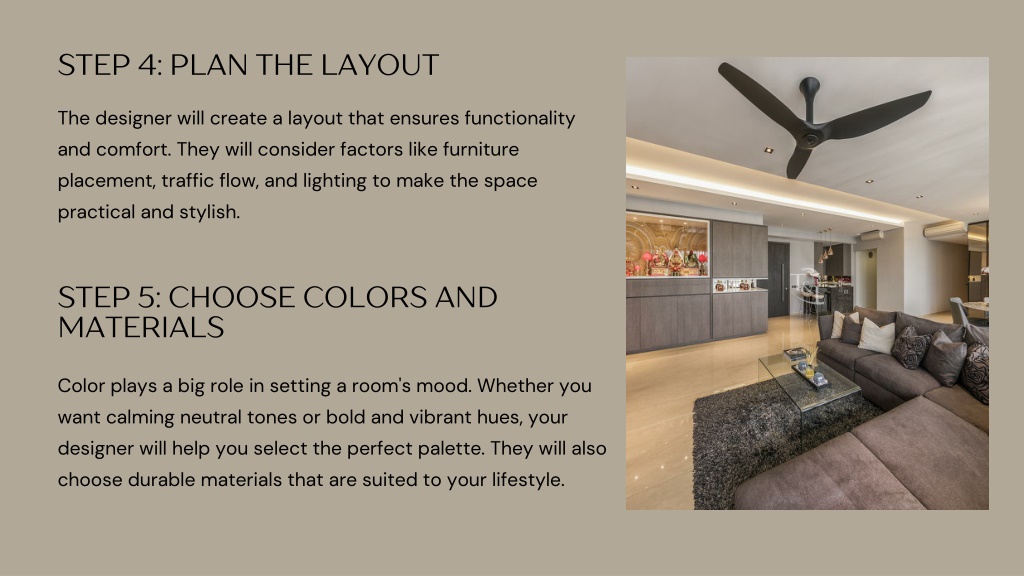 STEP 4: PLAN THE LAYOUT

The designer will create a layout that ensures functionality and comfort. They will consider factors like furniture placement, traffic flow, and lighting to make the space practical and stylish.

STEP 5: CHOOSE COLORS AND MATERIALS

Color plays a big role in setting a room's mood. Whether you want calming neutral tones or bold and vibrant hues, your designer will help you select the perfect palette. They will also choose durable materials that are suited to your lifestyle.